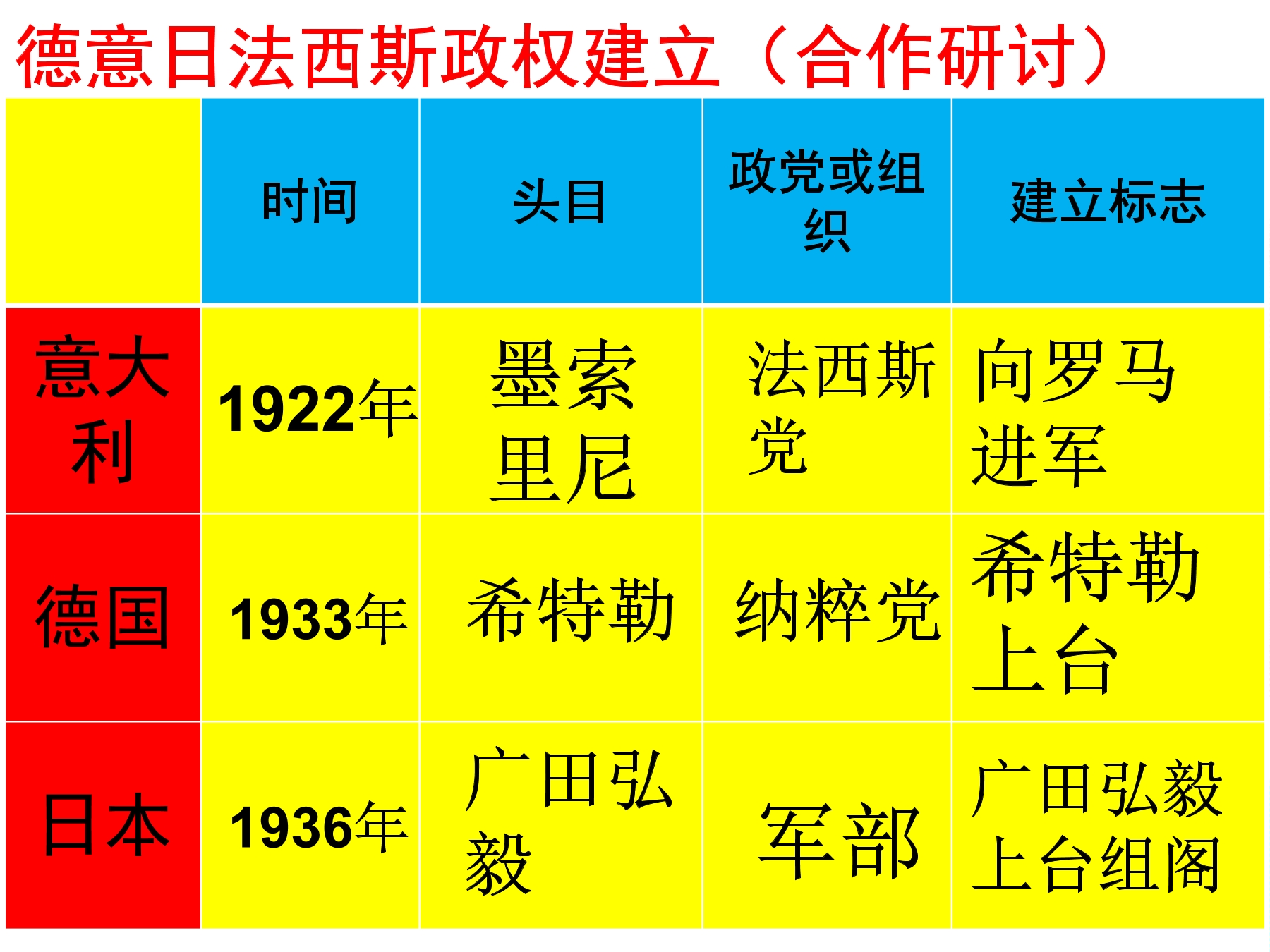 德意日法西斯政权建立（合作研讨）

| | 时间 | 头目 | 政党或组织 | 建立标志 |
|---|---|---|---|---|
| 意大利 | 1922年 | 墨索里尼 | 法西斯党 | 向罗马进军 |
| 德国 | 1933年 | 希特勒 | 纳粹党 | 希特勒上台 |
| 日本 | 1936年 | 广田弘毅 | 军部 | 广田弘毅上台组阁 |